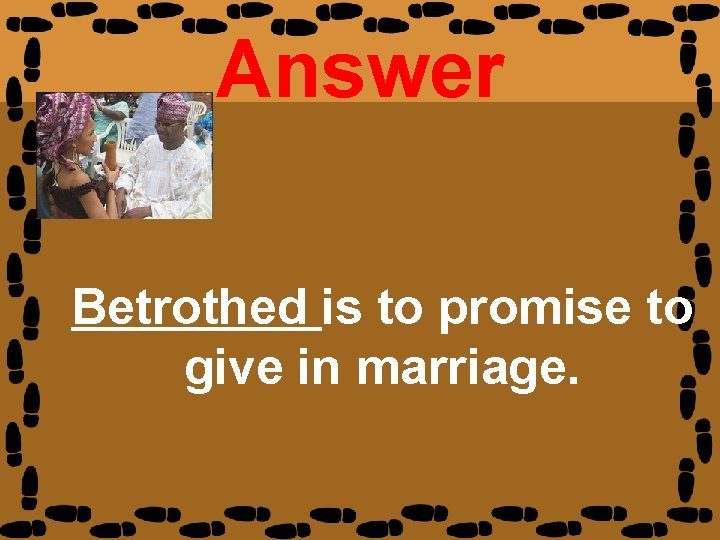 Answer

Betrothed is to promise to give in marriage.